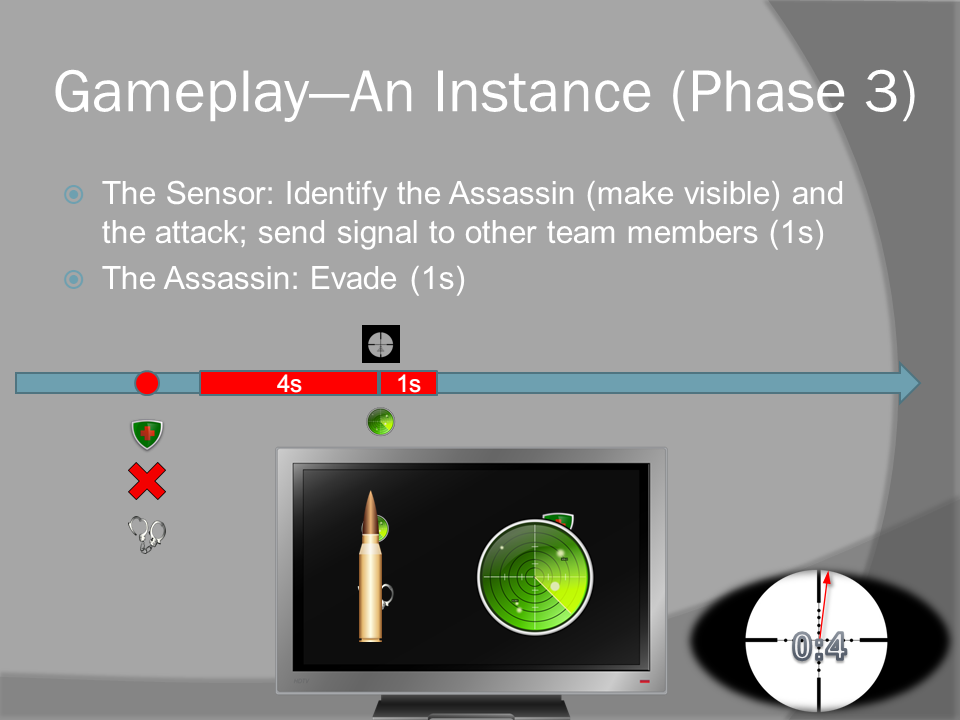 Gameplay—An Instance (Phase 3)

The Sensor: Identify the Assassin (make visible) and the attack; send signal to other team members (1s)

The Assassin: Evade (1s)

4s

1s

0:4